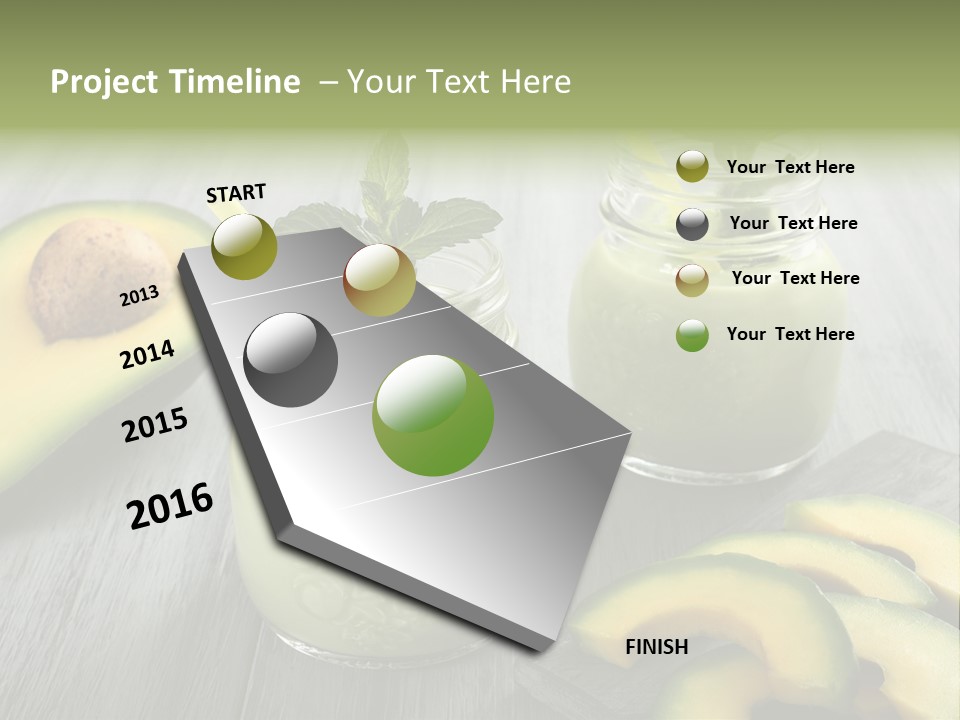 Project Timeline – Your Text Here

START

2013

2014

2015

2016

FINISH

Your Text Here

Your Text Here

Your Text Here

Your Text Here